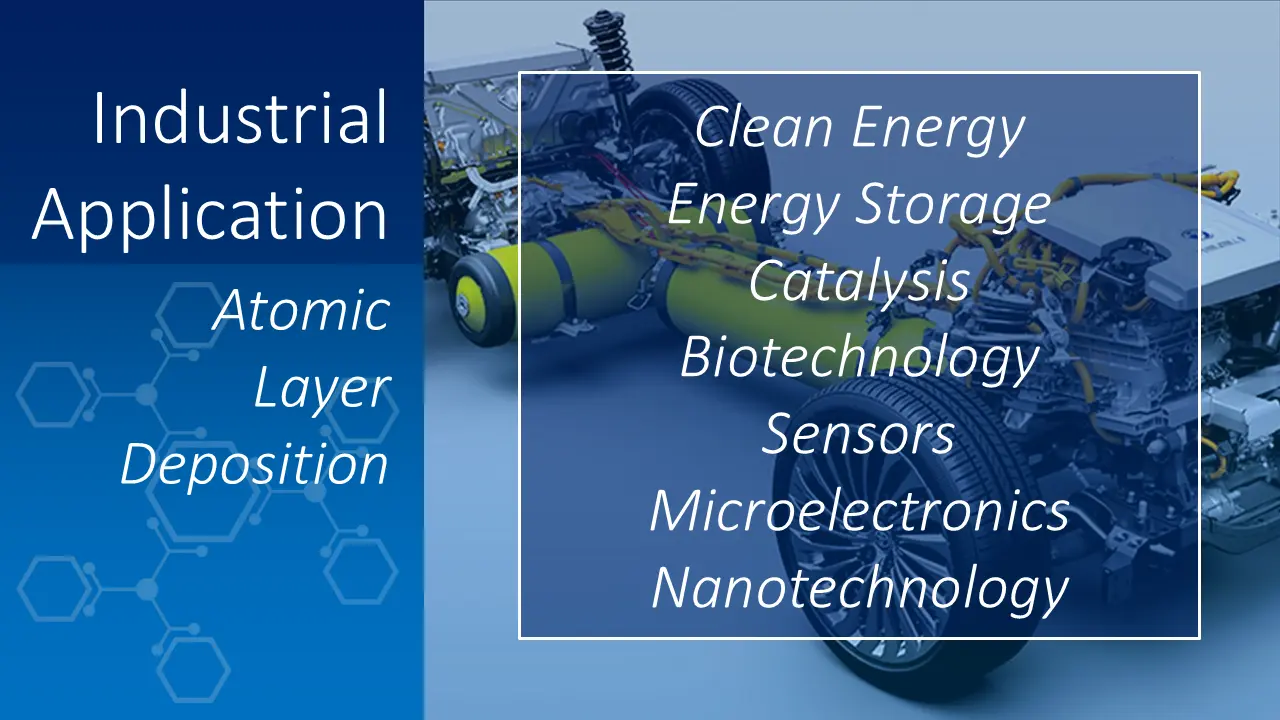 Industrial Application

Atomic Layer Deposition

Clean Energy
Energy Storage
Catalysis
Biotechnology
Sensors
Microelectronics
Nanotechnology